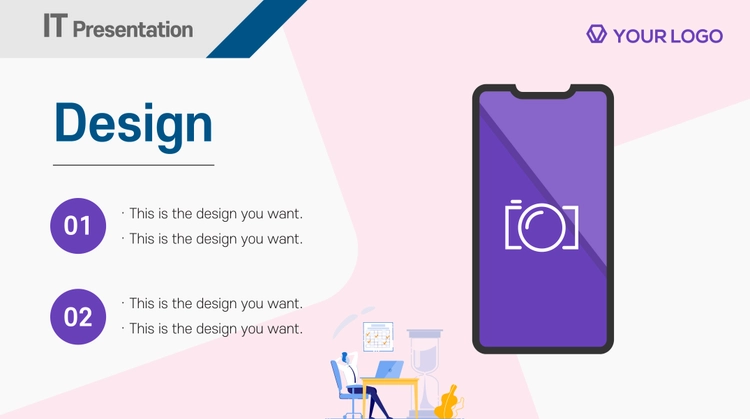 IT Presentation

YOUR LOGO

Design

01
· This is the design you want.
· This is the design you want.

02
· This is the design you want.
· This is the design you want.